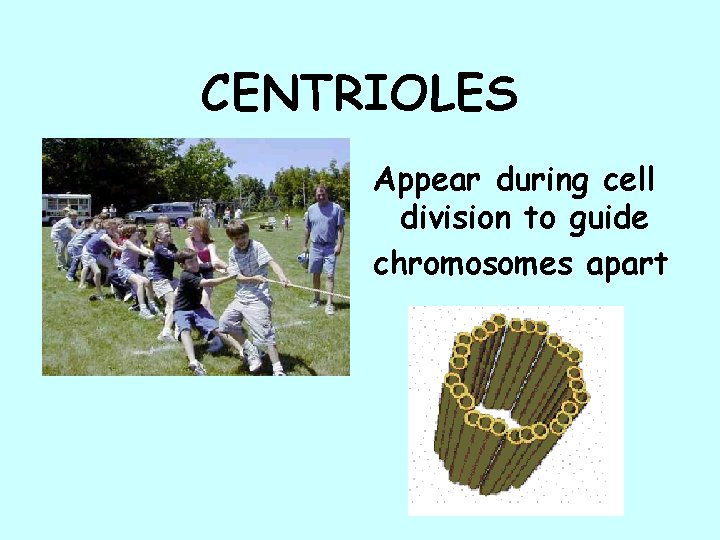 CENTRIOLES

Appear during cell division to guide chromosomes apart